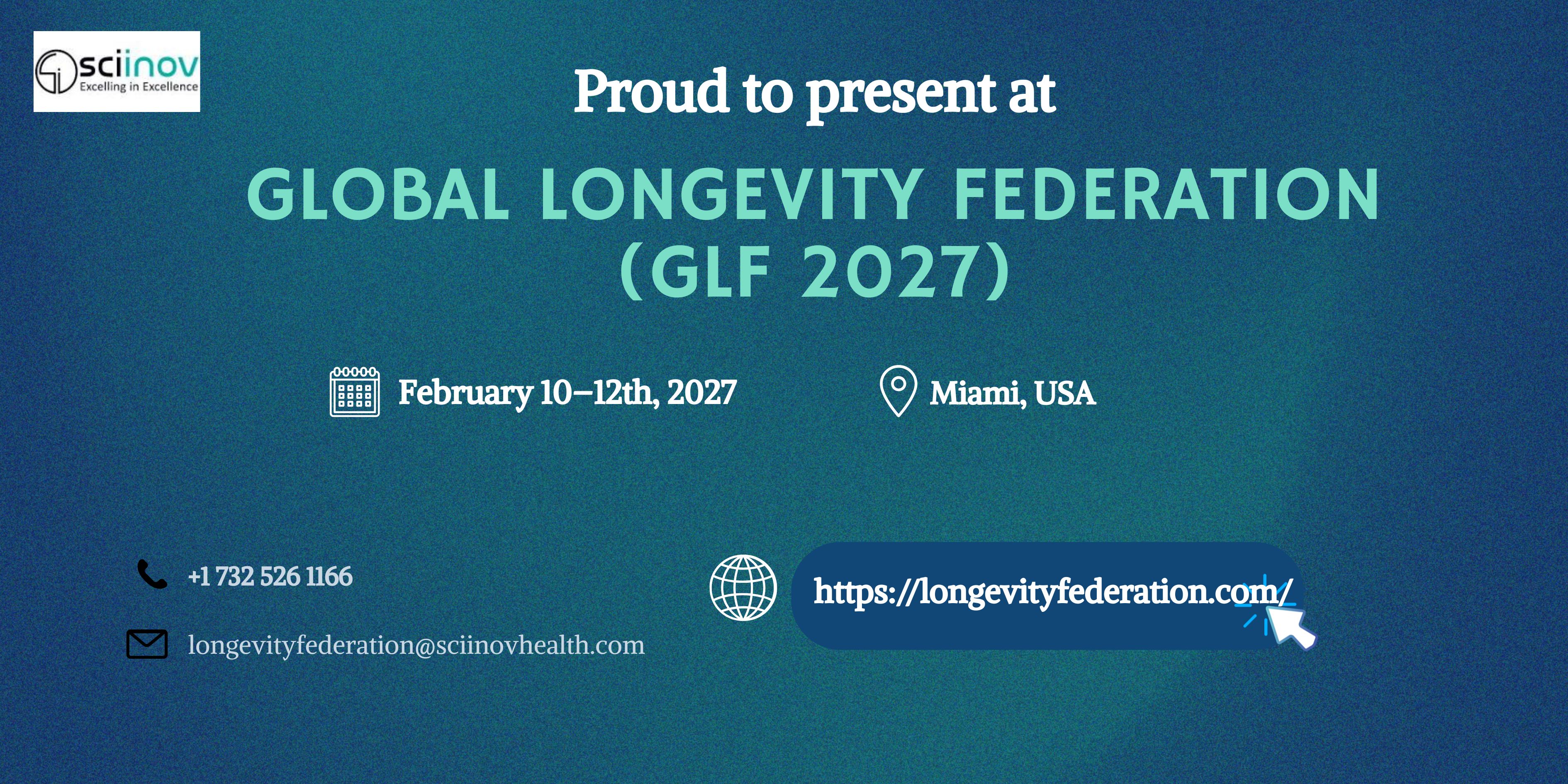 sciinov
Excelling in Excellence

Proud to present at

GLOBAL LONGEVITY FEDERATION (GLF 2027)

February 10–12th, 2027

Miami, USA

+1 732 526 1166

longevityfederation@sciinovhealth.com

https://longevityfederation.com/